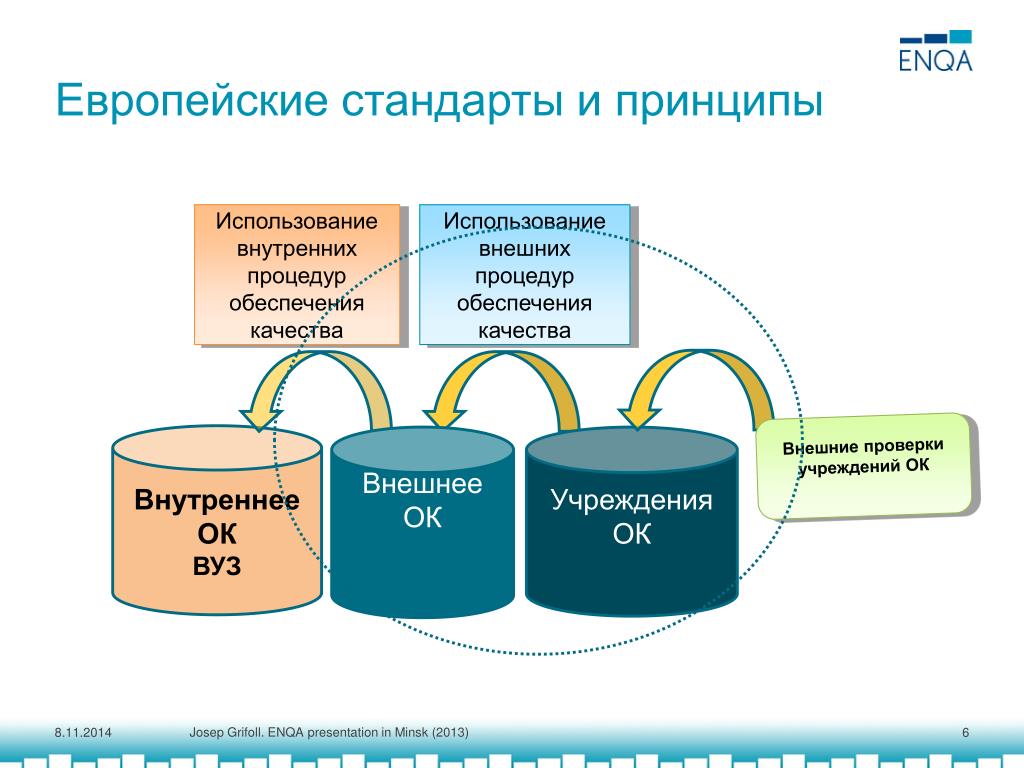 ENQA

Европейские стандарты и принципы

Использование внутренних процедур обеспечения качества

Использование внешних процедур обеспечения качества

Внешние проверки учреждений ОК

Внутреннее ОК ВУЗ

Внешнее ОК

Учреждения ОК

8.11.2014

Josep Grifoll. ENQA presentation in Minsk (2013)

6